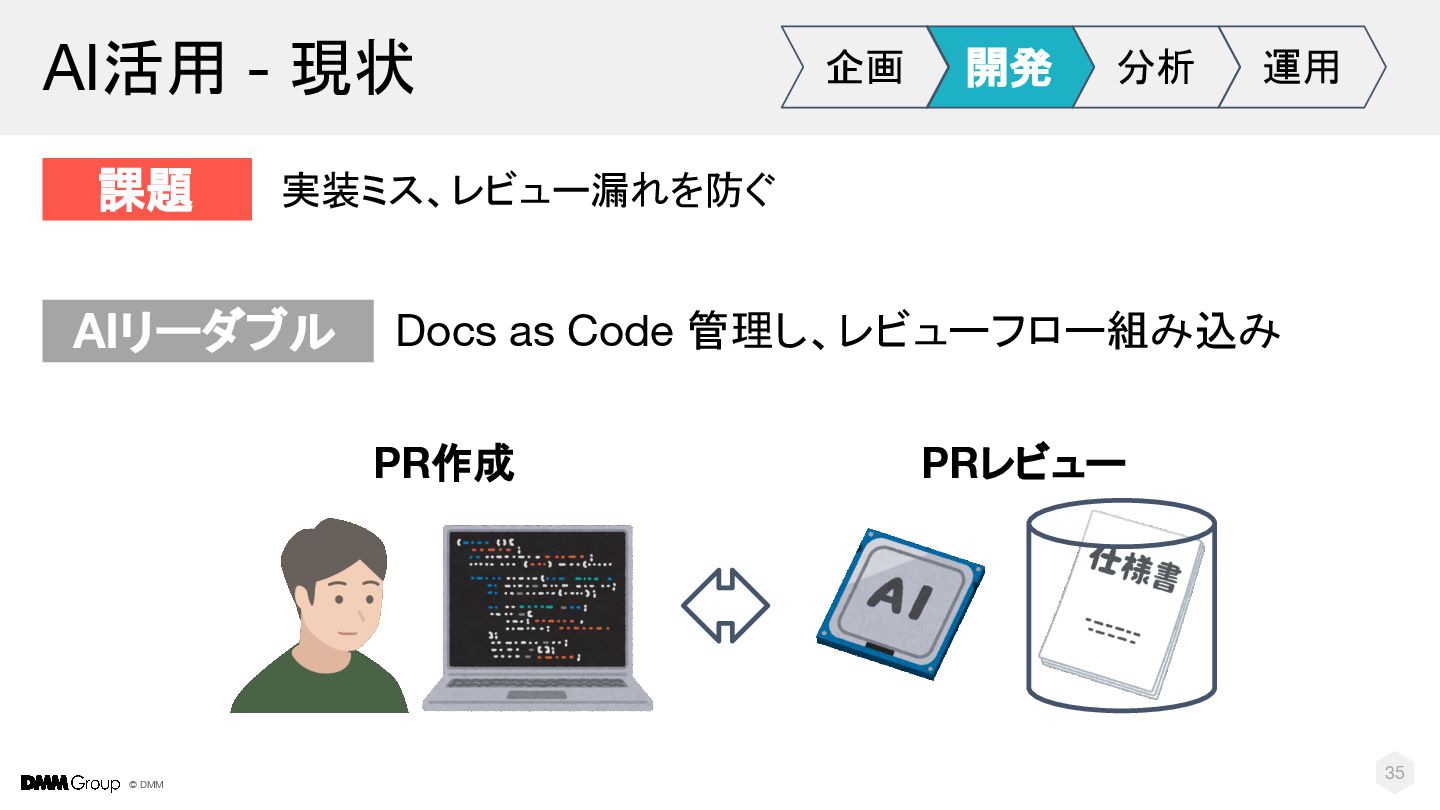 AI活用 - 現状

企画 開発 分析 運用

課題 実装ミス、レビュー漏れを防ぐ

AIリーダブル Docs as Code 管理し、レビューフロー組み込み

PR作成

PRレビュー

AI

仕様書

DMM Group © DMM

35